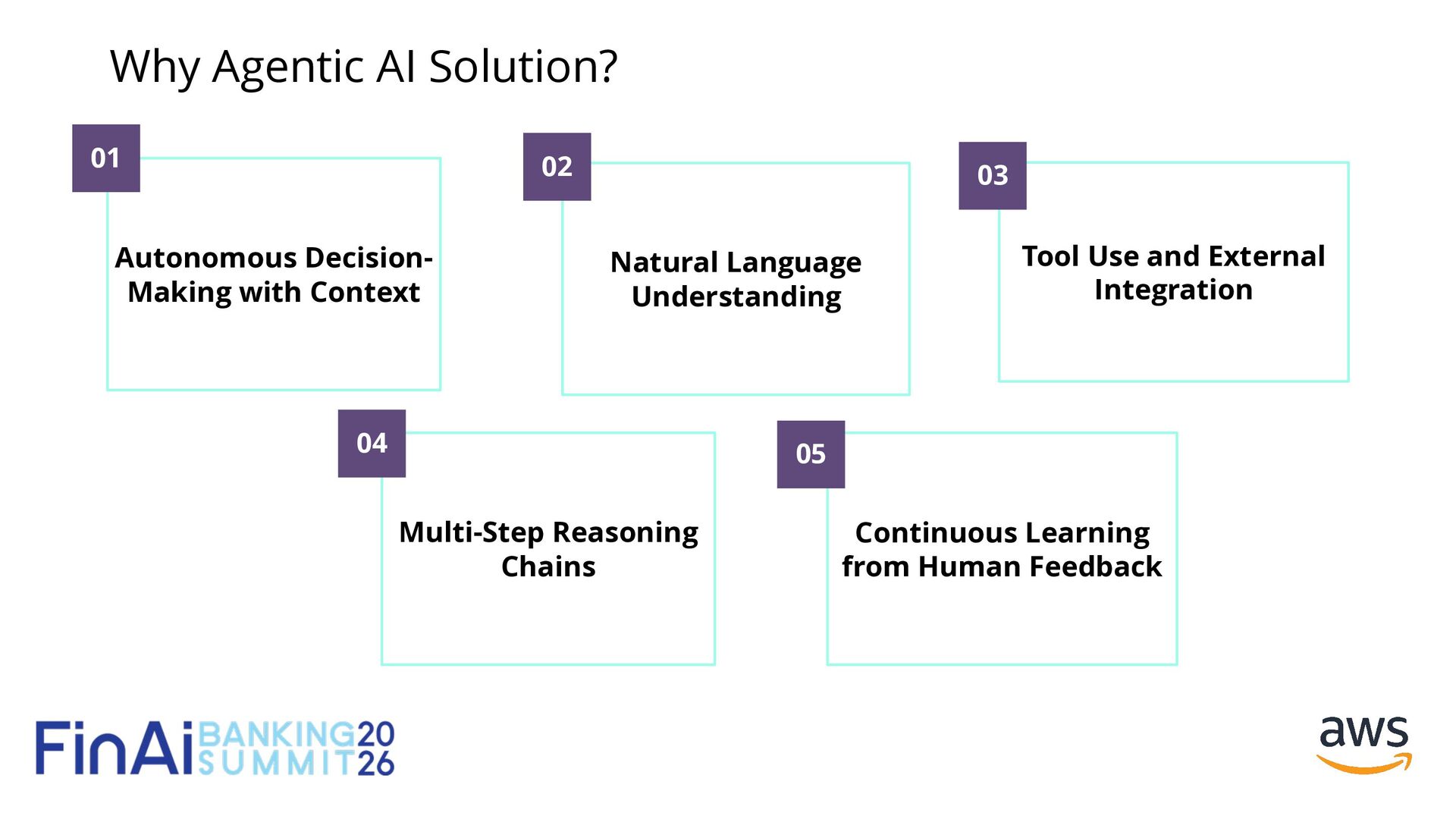 Why Agentic AI Solution?

01

Autonomous Decision-Making with Context

02

Natural Language Understanding

03

Tool Use and External Integration

04

Multi-Step Reasoning Chains

05

Continuous Learning from Human Feedback

FinAi BANKING SUMMIT 2026

aws